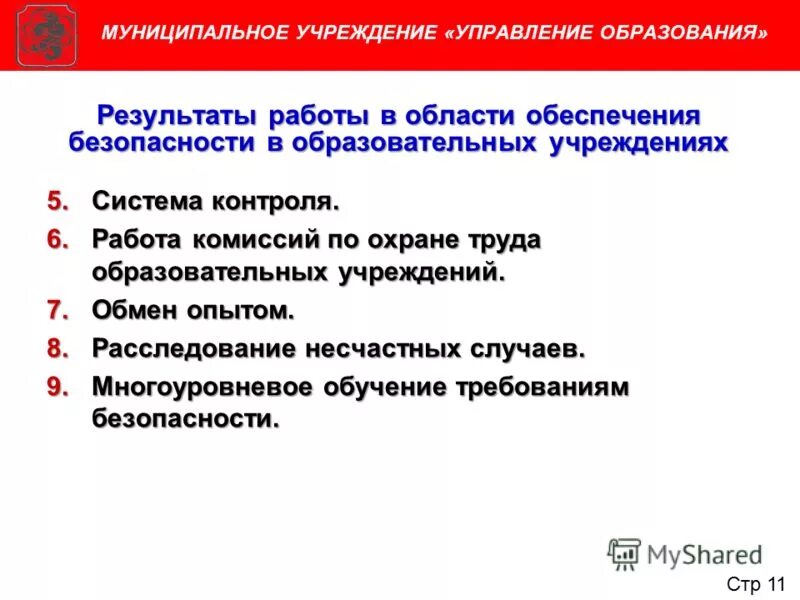 МУНИЦИПАЛЬНОЕ УЧРЕЖДЕНИЕ «УПРАВЛЕНИЕ ОБРАЗОВАНИЯ»

Результаты работы в области обеспечения безопасности в образовательных учреждениях

5. Система контроля.
6. Работа комиссий по охране труда образовательных учреждений.
7. Обмен опытом.
8. Расследование несчастных случаев.
9. Многоуровневое обучение требованиям безопасности.

MyShared

Стр 11